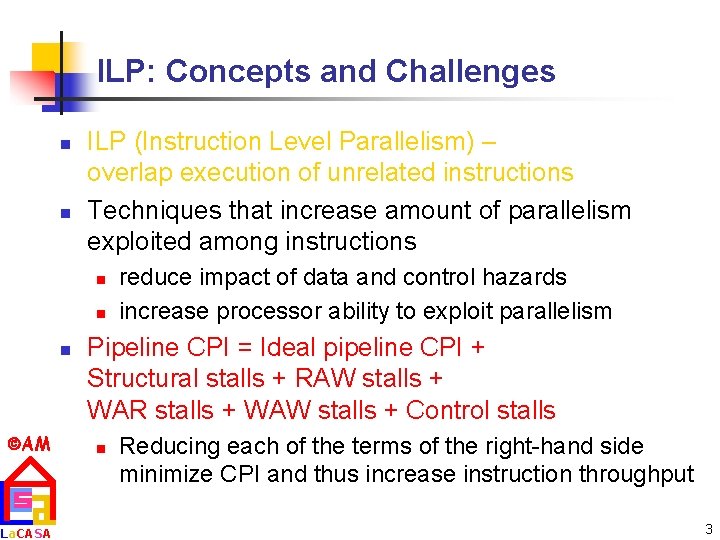 ILP: Concepts and Challenges

ILP (Instruction Level Parallelism) – overlap execution of unrelated instructions

Techniques that increase amount of parallelism exploited among instructions

reduce impact of data and control hazards

increase processor ability to exploit parallelism

Pipeline CPI = Ideal pipeline CPI + Structural stalls + RAW stalls + WAR stalls + WAW stalls + Control stalls

Reducing each of the terms of the right-hand side minimize CPI and thus increase instruction throughput

©AM

LaCASA

3